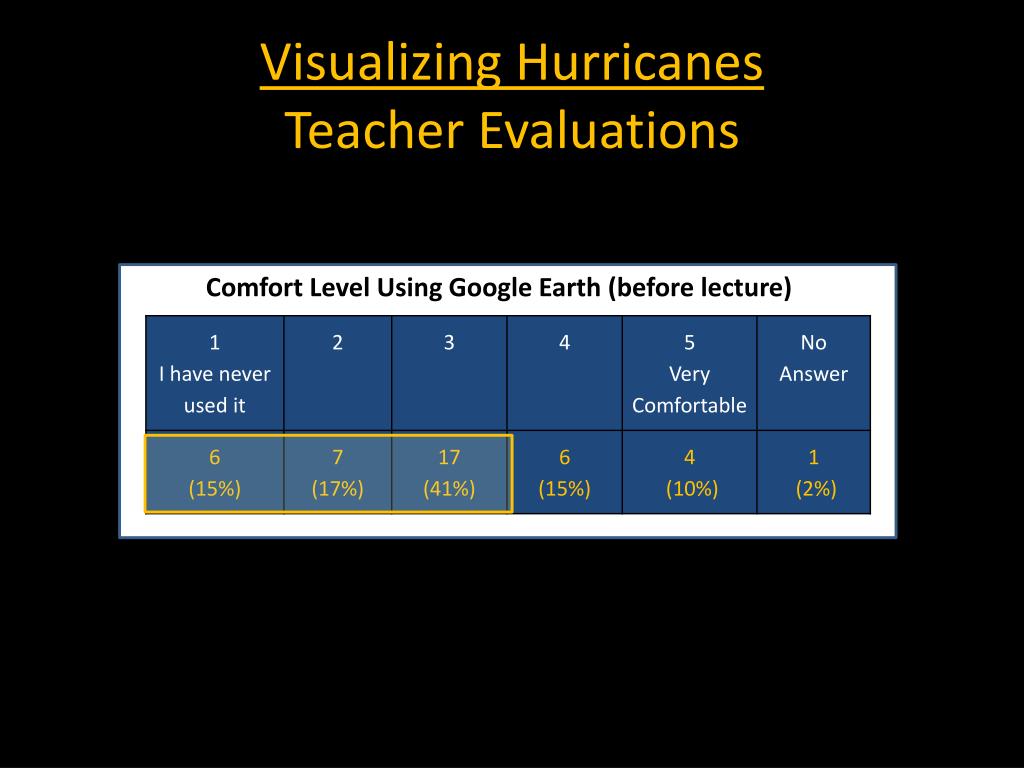 Visualizing Hurricanes
Teacher Evaluations

Comfort Level Using Google Earth (before lecture)

| 1 I have never used it | 2 | 3 | 4 | 5 Very Comfortable | No Answer |
|---|---|---|---|---|---|
| 6 (15%) | 7 (17%) | 17 (41%) | 6 (15%) | 4 (10%) | 1 (2%) |